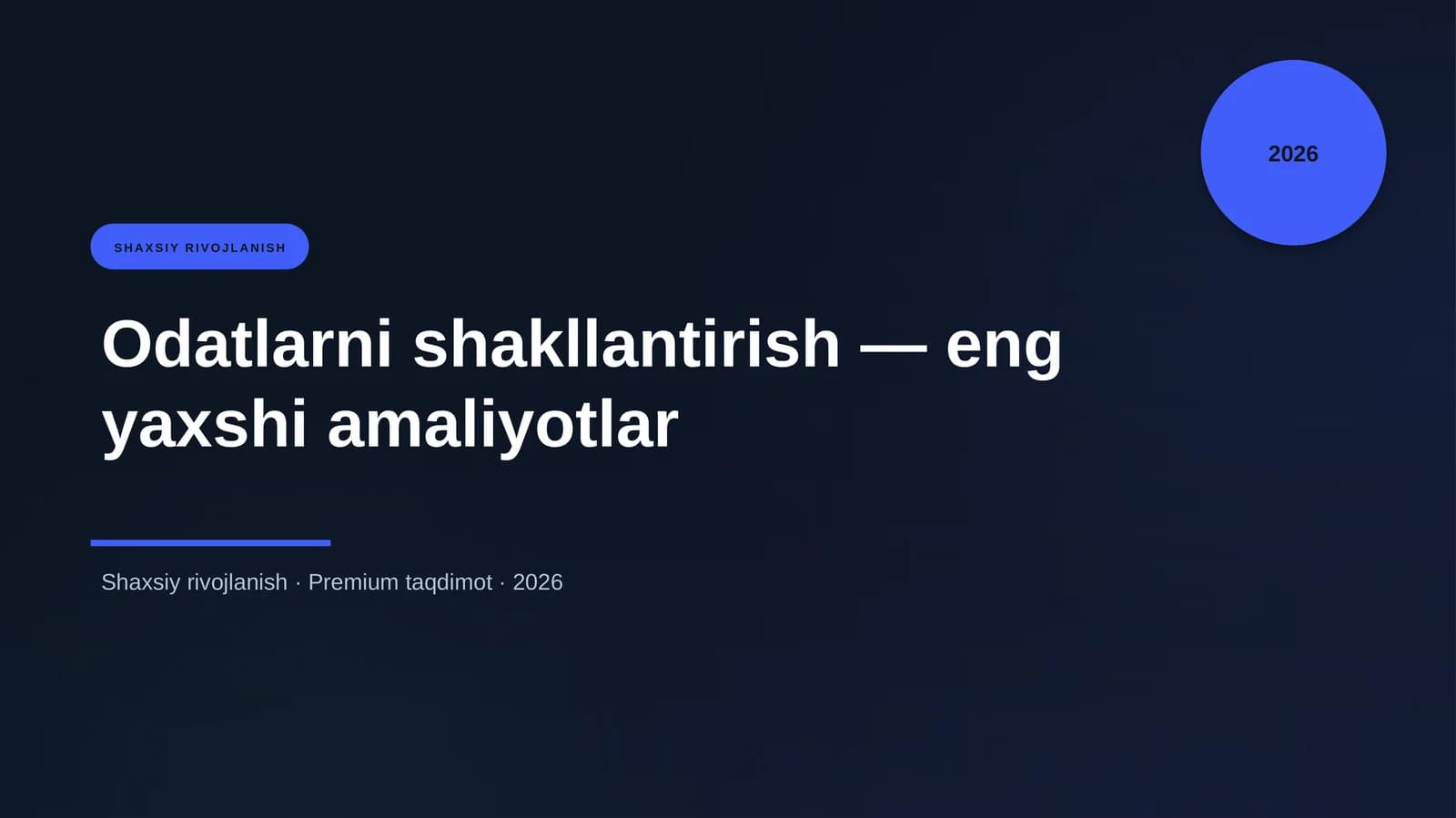 2026

SHAXSIY RIVOJLANISH

Odatlarni shakllantirish — eng yaxshi amaliyotlar

Shaxsiy rivojlanish · Premium taqdimot · 2026